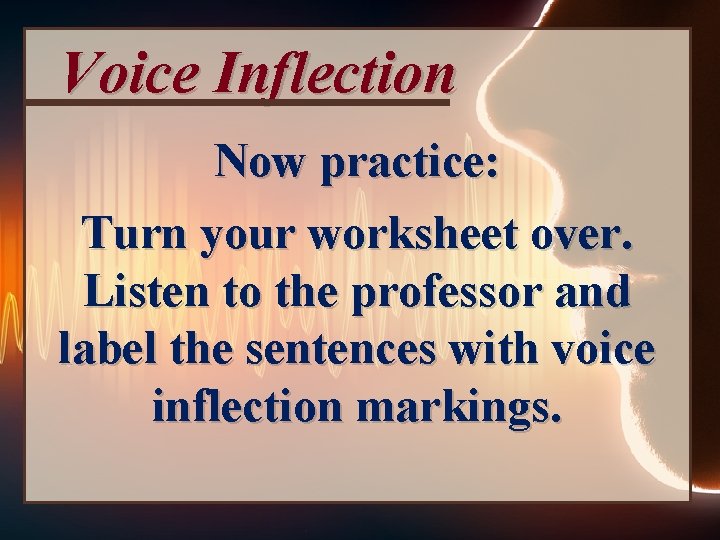 Voice Inflection

Now practice:

Turn your worksheet over. Listen to the professor and label the sentences with voice inflection markings.